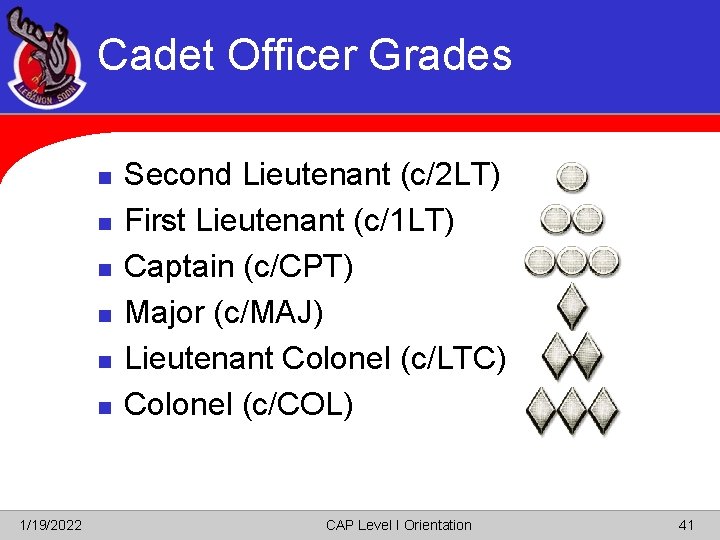 LEBANON SQDN

Cadet Officer Grades

- Second Lieutenant (c/2LT)
- First Lieutenant (c/1LT)
- Captain (c/CPT)
- Major (c/MAJ)
- Lieutenant Colonel (c/LTC)
- Colonel (c/COL)

1/19/2022 CAP Level I Orientation 41